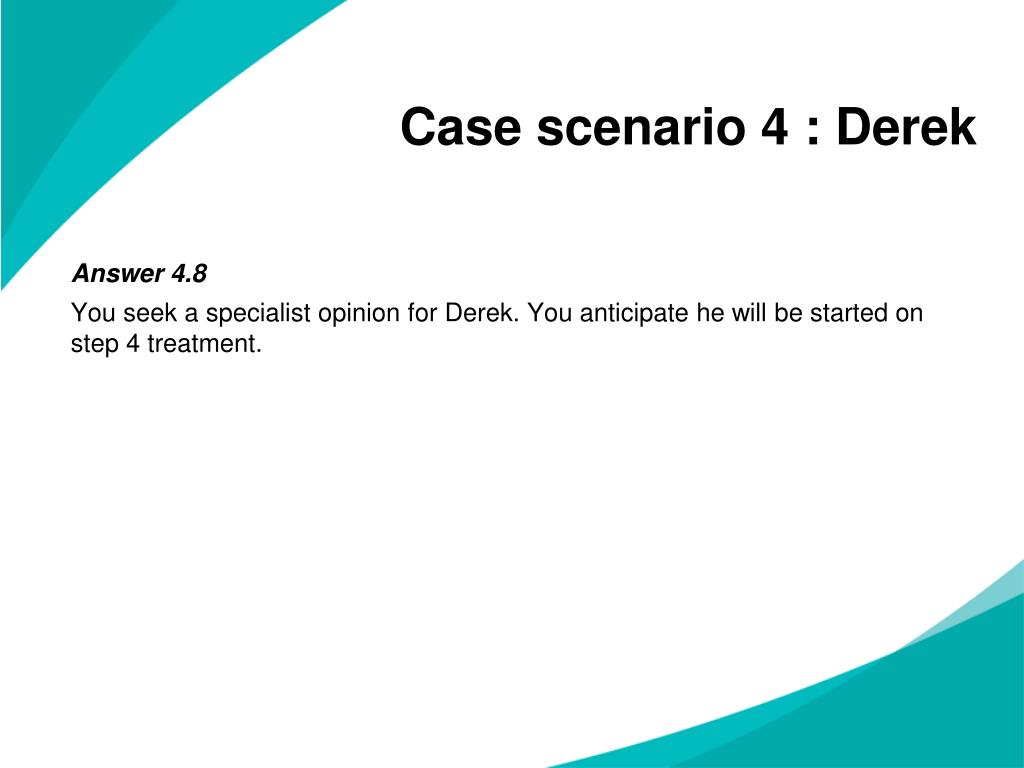 Case scenario 4 : Derek

Answer 4.8

You seek a specialist opinion for Derek. You anticipate he will be started on step 4 treatment.